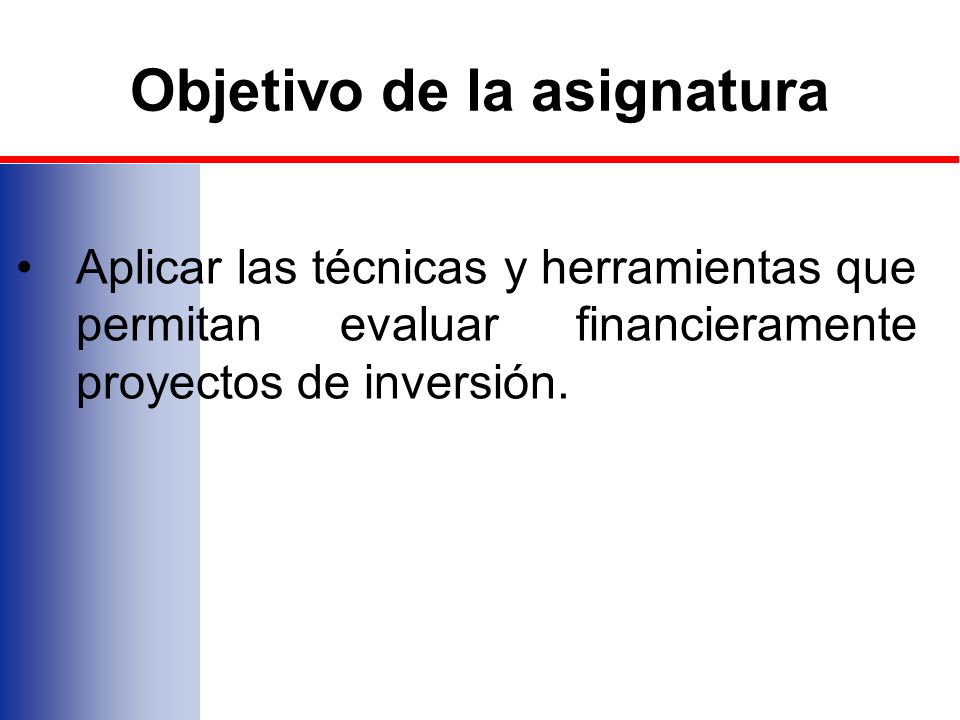 Objetivo de la asignatura

• Aplicar las técnicas y herramientas que permitan evaluar financieramente proyectos de inversión.